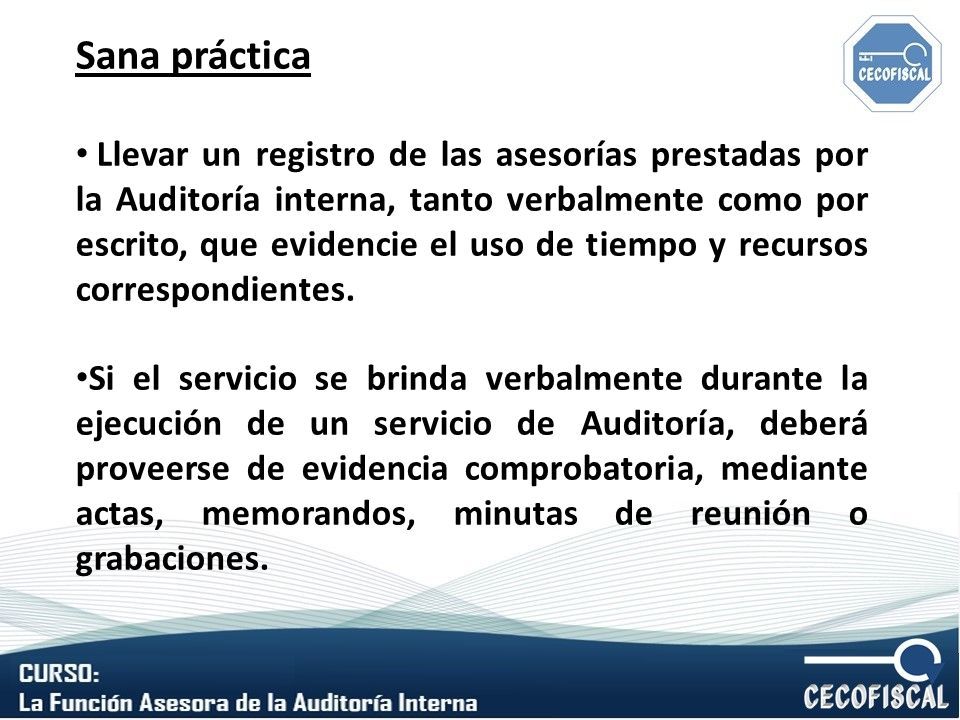 Sana práctica

CECOFISCAL

• Llevar un registro de las asesorías prestadas por la Auditoría interna, tanto verbalmente como por escrito, que evidencie el uso de tiempo y recursos correspondientes.

•Si el servicio se brinda verbalmente durante la ejecución de un servicio de Auditoría, deberá proveerse de evidencia comprobatoria, mediante actas, memorandos, minutas de reunión o grabaciones.

CURSO:
La Función Asesora de la Auditoría Interna

CECOFISCAL